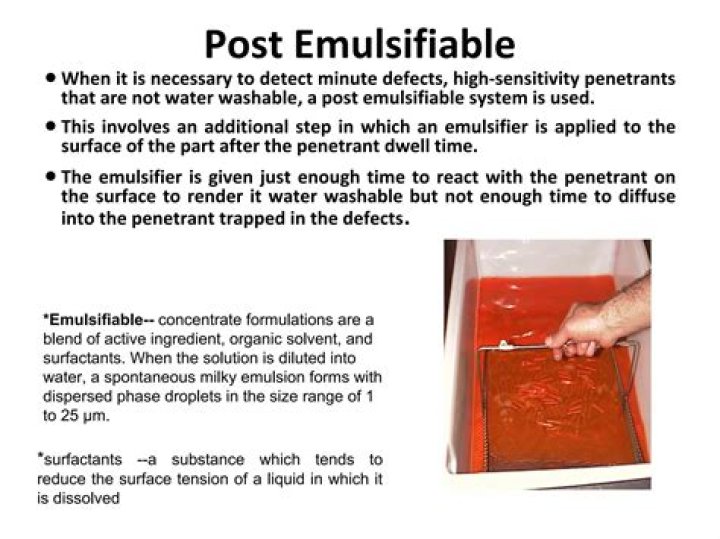 Post Emulsifiable

• When it is necessary to detect minute defects, high-sensitivity penetrants that are not water washable, a post emulsifiable system is used.

• This involves an additional step in which an emulsifier is applied to the surface of the part after the penetrant dwell time.

• The emulsifier is given just enough time to react with the penetrant on the surface to render it water washable but not enough time to diffuse into the penetrant trapped in the defects.

*Emulsifiable-- concentrate formulations are a blend of active ingredient, organic solvent, and surfactants. When the solution is diluted into water, a spontaneous milky emulsion forms with dispersed phase droplets in the size range of 1 to 25 µm.

*surfactants --a substance which tends to reduce the surface tension of a liquid in which it is dissolved